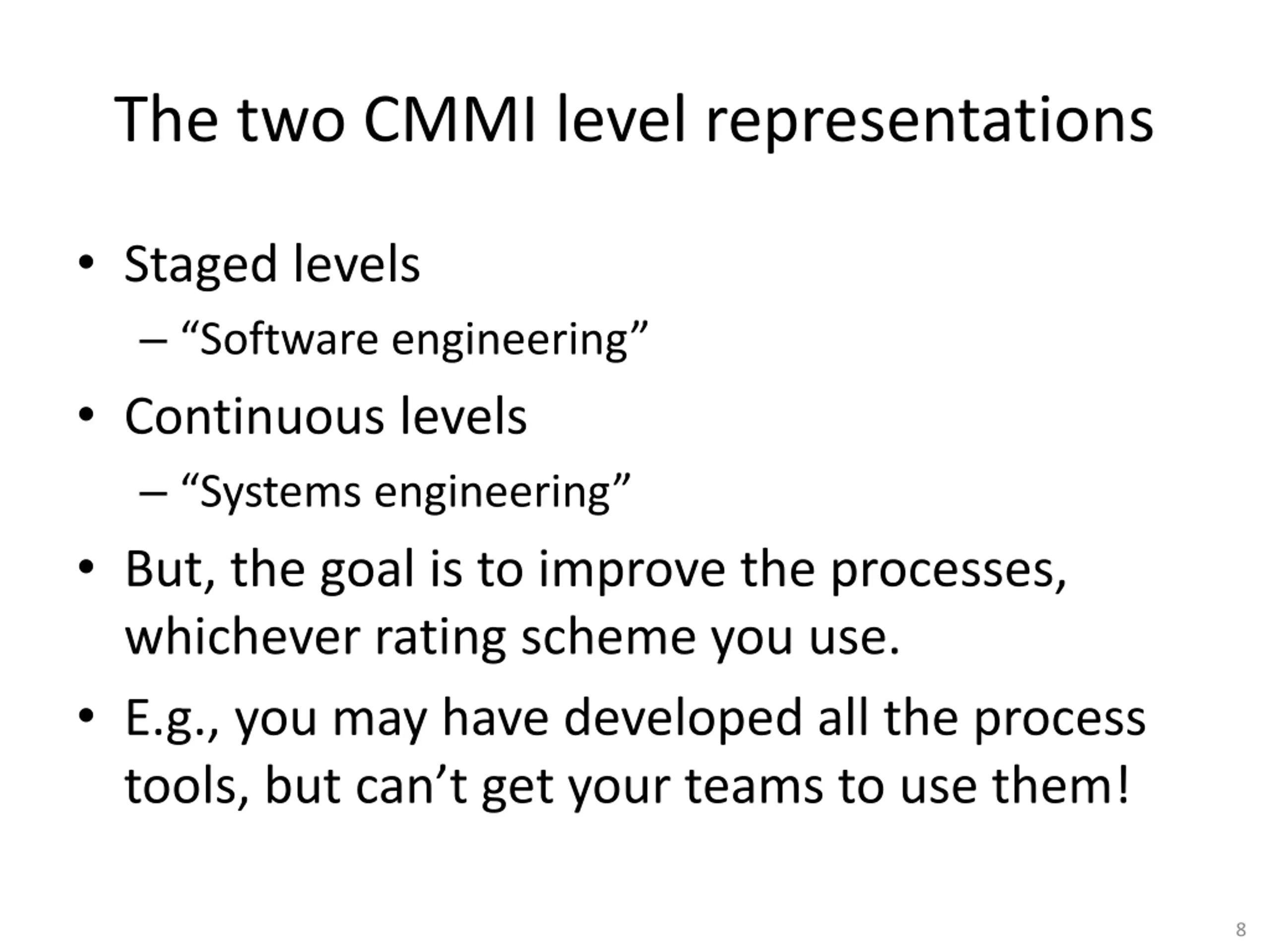 The two CMMI level representations

• Staged levels
– “Software engineering”
• Continuous levels
– “Systems engineering”
• But, the goal is to improve the processes, whichever rating scheme you use.
• E.g., you may have developed all the process tools, but can’t get your teams to use them!

8